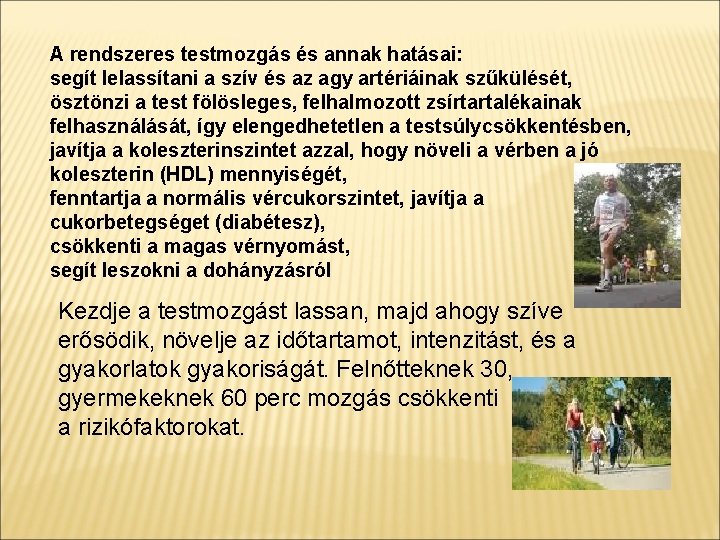 A rendszeres testmozgás és annak hatásai:
segít lelassítani a szív és az agy artériáinak szűkülését,
ösztönzi a test fölösleges, felhalmozott zsírtartalékainak felhasználását, így elengedhetetlen a testsúlycsökkentésben,
javítja a koleszterinszintet azzal, hogy növeli a vérben a jó koleszterin (HDL) mennyiségét,
fenntartja a normális vércukorszintet, javítja a cukorbetegséget (diabétesz),
csökkenti a magas vérnyomást,
segít leszokni a dohányzásról

Kezdje a testmozgást lassan, majd ahogy szíve erősödik, növelje az időtartamot, intenzitást, és a gyakorlatok gyakoriságát. Felnőtteknek 30, gyermekeknek 60 perc mozgás csökkenti a rizikófaktorokat.